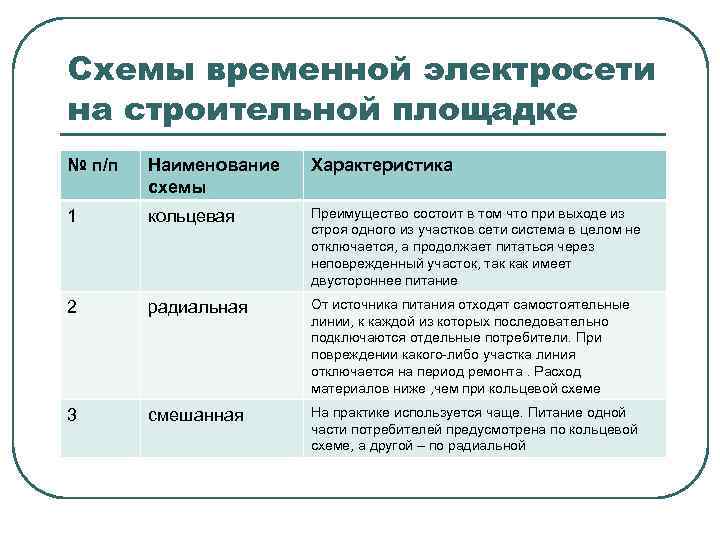 Схемы временной электросети на строительной площадке

| № п/п | Наименование схемы | Характеристика |
|---|---|---|
| 1 | кольцевая | Преимущество состоит в том что при выходе из строя одного из участков сети система в целом не отключается, а продолжает питаться через неповрежденный участок, так как имеет двустороннее питание |
| 2 | радиальная | От источника питания отходят самостоятельные линии, к каждой из которых последовательно подключаются отдельные потребители. При повреждении какого-либо участка линия отключается на период ремонта . Расход материалов ниже ,чем при кольцевой схеме |
| 3 | смешанная | На практике используется чаще. Питание одной части потребителей предусмотрена по кольцевой схеме, а другой – по радиальной |